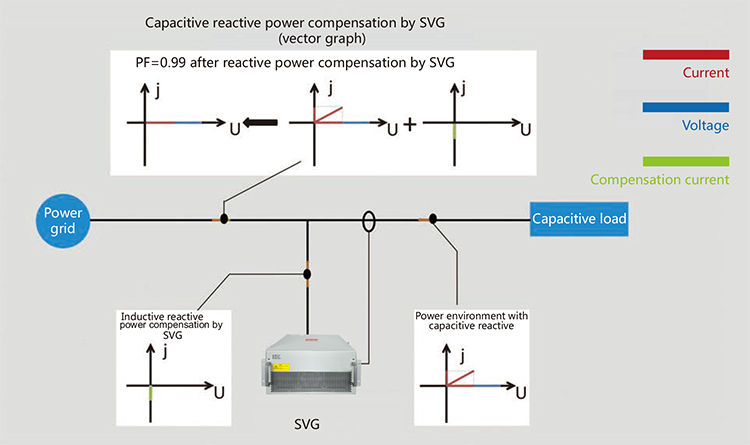 Capacitive reactive power compensation by SVG
(vector graph)

PF=0.99 after reactive power compensation by SVG

j

U

j

U

+

j

U

Current

Voltage

Compensation current

Power grid

Capacitive load

Inductive reactive power compensation by SVG

j

U

SVG

Power environment with capacitive reactive

j

U